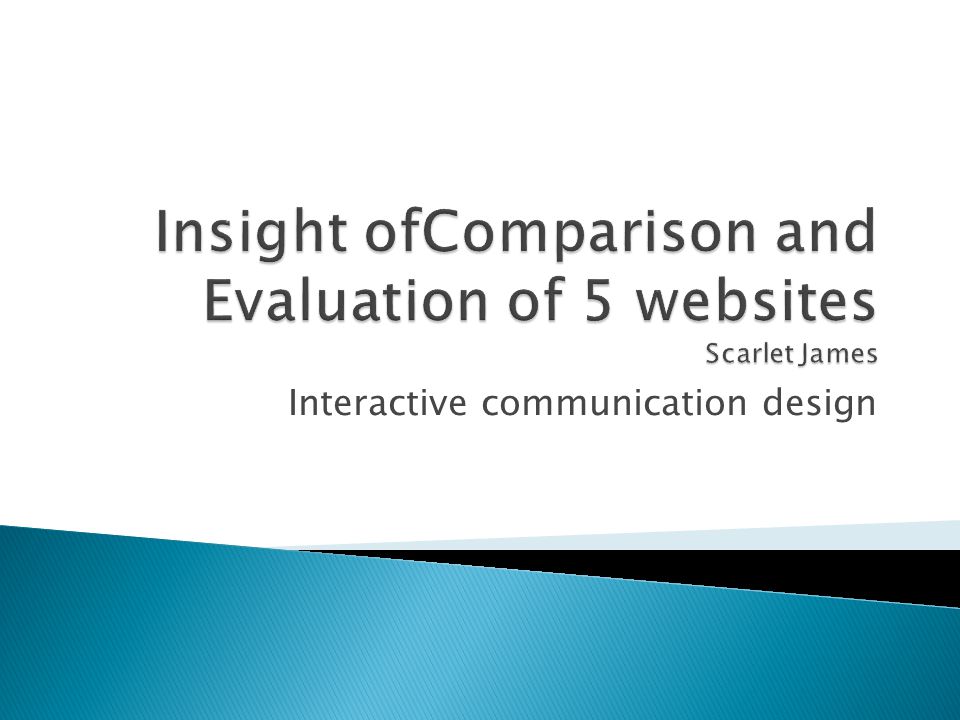 Insight ofComparison and Evaluation of 5 websites
Scarlet James

Interactive communication design